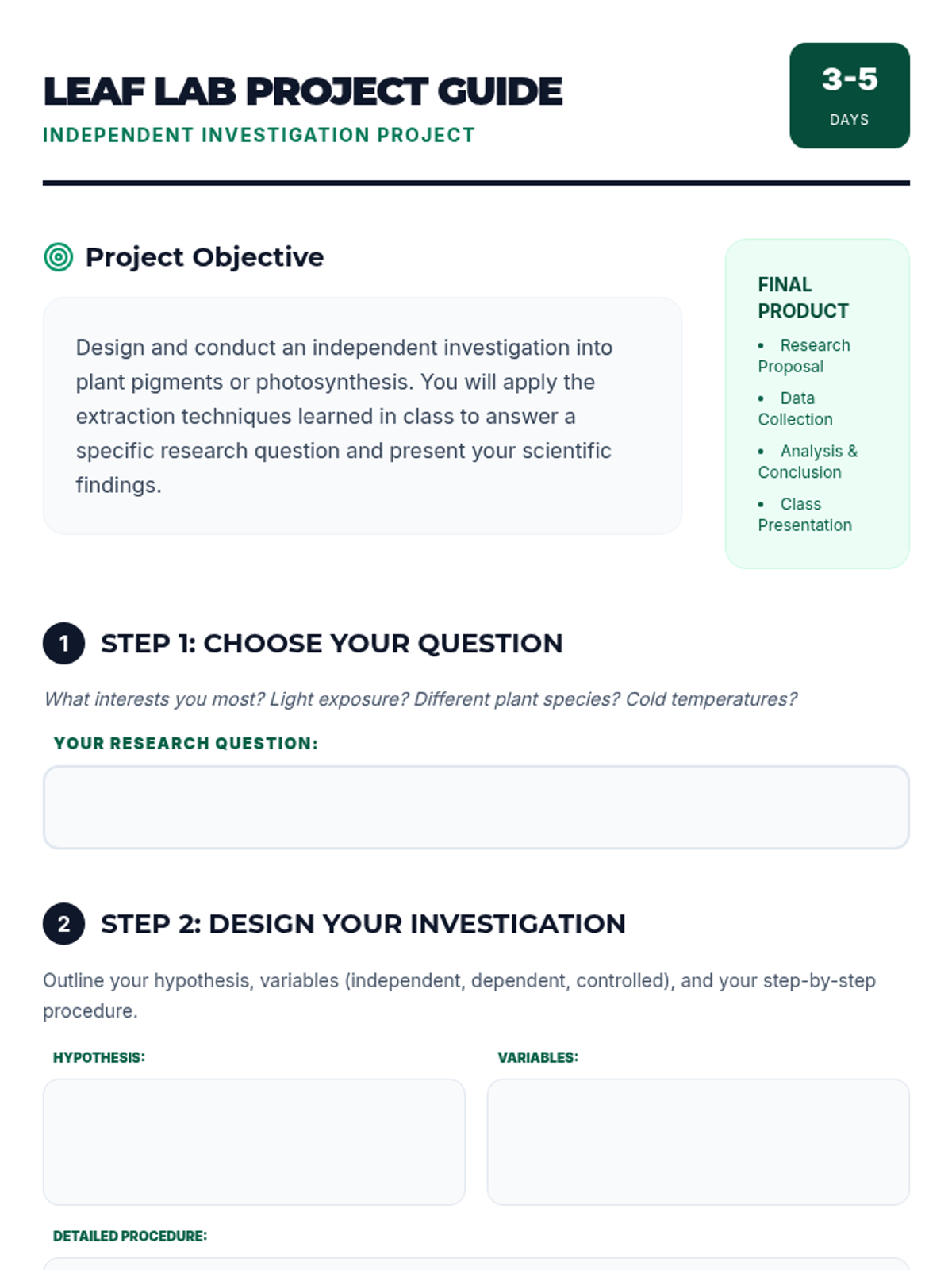 LEAF LAB PROJECT GUIDE
INDEPENDENT INVESTIGATION PROJECT

3-5
DAYS

Project Objective

Design and conduct an independent investigation into plant pigments or photosynthesis. You will apply the extraction techniques learned in class to answer a specific research question and present your scientific findings.

FINAL PRODUCT
• Research Proposal
• Data Collection
• Analysis & Conclusion
• Class Presentation

1 STEP 1: CHOOSE YOUR QUESTION

What interests you most? Light exposure? Different plant species? Cold temperatures?

YOUR RESEARCH QUESTION:

2 STEP 2: DESIGN YOUR INVESTIGATION

Outline your hypothesis, variables (independent, dependent, controlled), and your step-by-step procedure.

HYPOTHESIS:

VARIABLES:

DETAILED PROCEDURE: